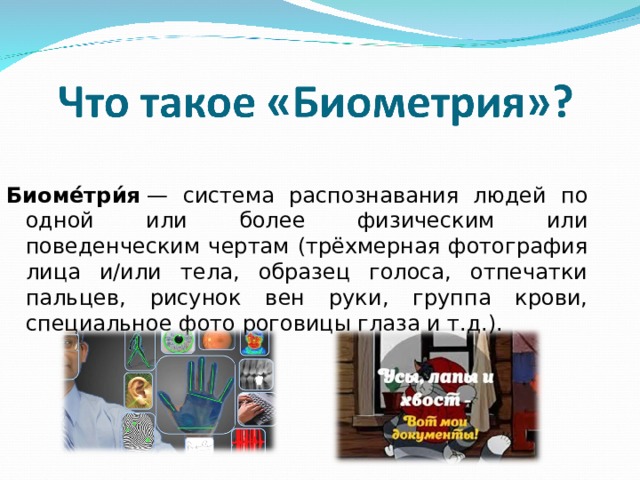 Что такое «Биометрия»?

Биоме́три́я — система распознавания людей по одной или более физическим или поведенческим чертам (трёхмерная фотография лица и/или тела, образец голоса, отпечатки пальцев, рисунок вен руки, группа крови, специальное фото роговицы глаза и т.д.).

Усы, лапы и хвост - Вот мои документы!